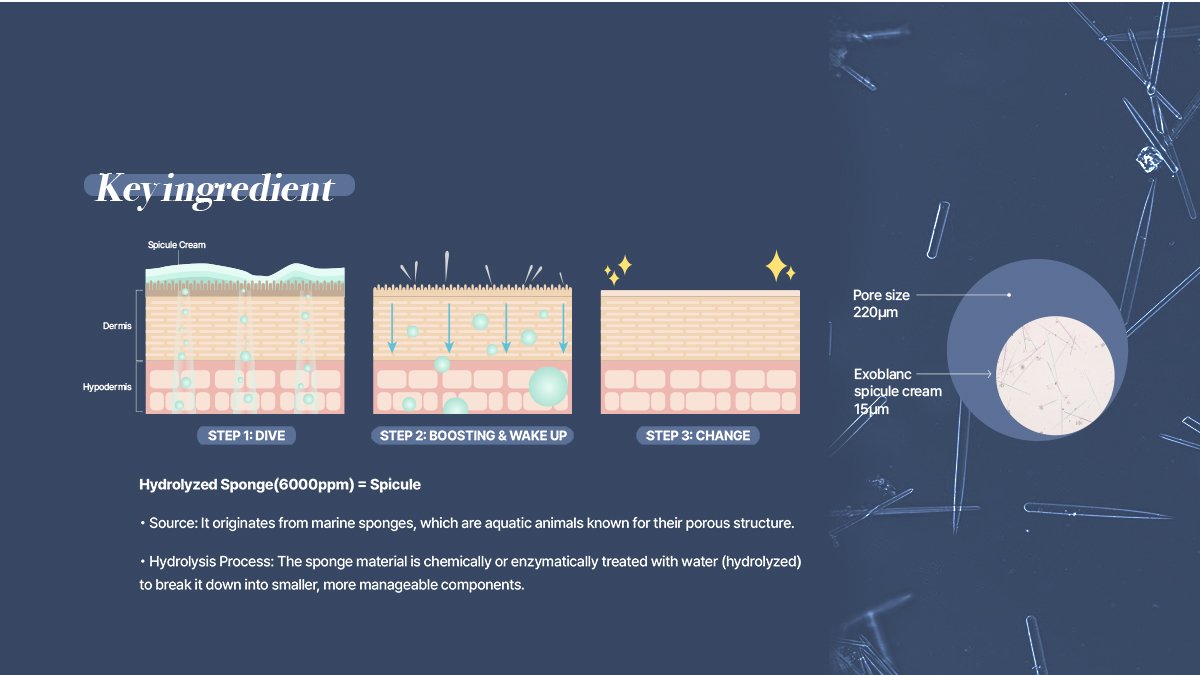 Key ingredient

Spicule Cream

Dermis

Hypodermis

STEP 1: DIVE

STEP 2: BOOSTING & WAKE UP

STEP 3: CHANGE

Pore size 220μm

Exoblanc spicule cream 15μm

Hydrolyzed Sponge(6000ppm) = Spicule

• Source: It originates from marine sponges, which are aquatic animals known for their porous structure.

• Hydrolysis Process: The sponge material is chemically or enzymatically treated with water (hydrolyzed) to break it down into smaller, more manageable components.